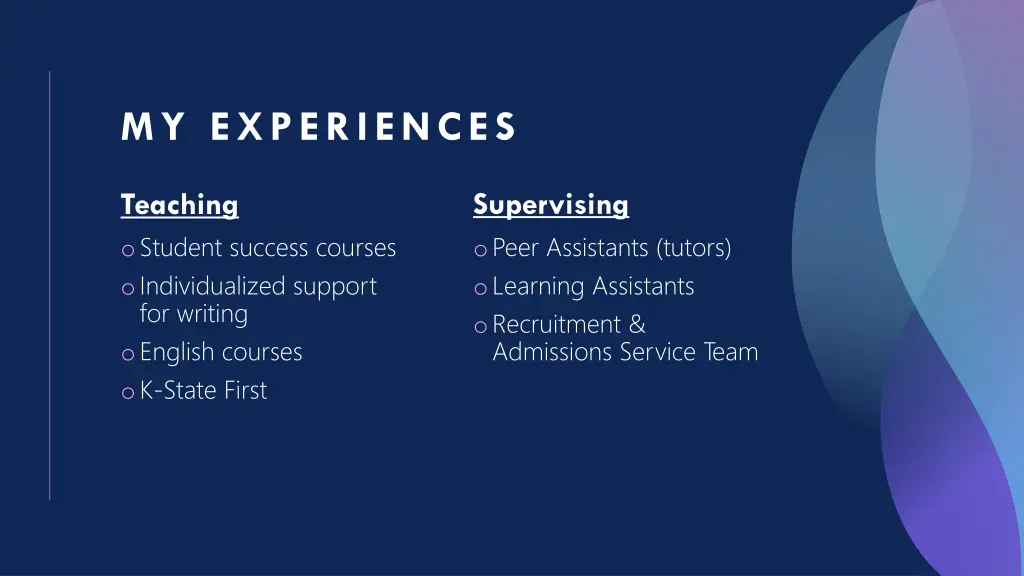 MY EXPERIENCES

Teaching

o Student success courses
o Individualized support for writing
o English courses
o K-State First

Supervising

o Peer Assistants (tutors)
o Learning Assistants
o Recruitment & Admissions Service Team